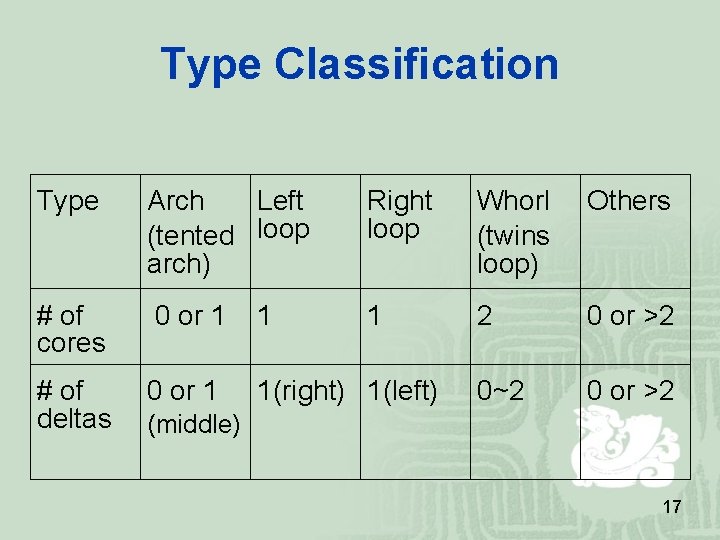 Type Classification

| Type | Arch (tented arch) | Left loop | Right loop | Whorl (twins loop) | Others |
|---|---|---|---|---|---|
| # of cores | 0 or 1 | 1 | 1 | 2 | 0 or >2 |
| # of deltas | 0 or 1 (middle) | 1(right) | 1(left) | 0~2 | 0 or >2 |

17